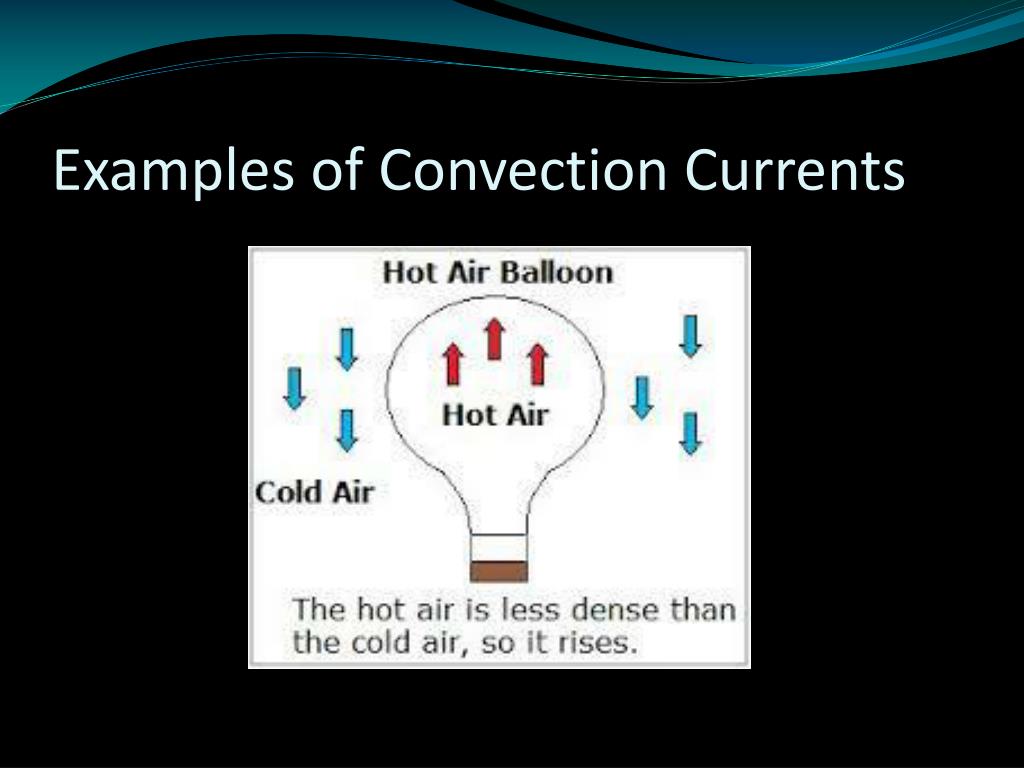 Examples of Convection Currents

Hot Air Balloon

Hot Air

Cold Air

The hot air is less dense than the cold air, so it rises.